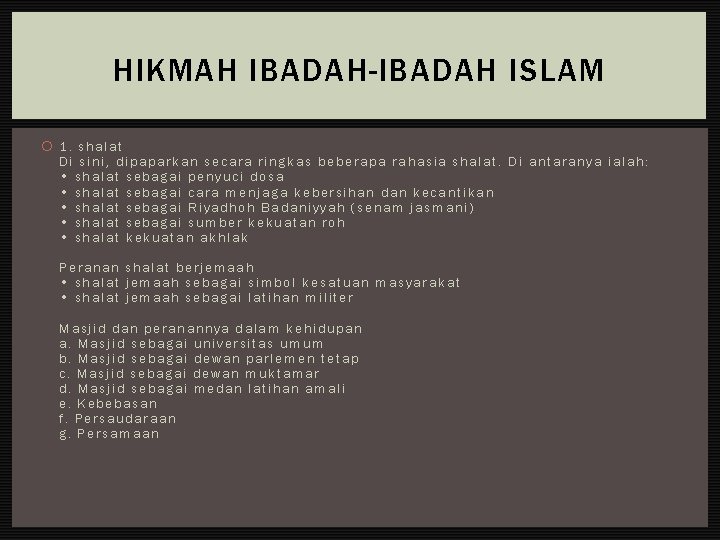 HIKMAH IBADAH-IBADAH ISLAM

1. shalat
Di sini, dipaparkan secara ringkas beberapa rahasia shalat. Di antaranya ialah:
• shalat sebagai penyuci dosa
• shalat sebagai cara menjaga kebersihan dan kecantikan
• shalat sebagai Riyadhoh Badaniyyah (senam jasmani)
• shalat sebagai sumber kekuatan roh
• shalat kekuatan akhlak

Peranan shalat berjemaah
• shalat jemaah sebagai simbol kesatuan masyarakat
• shalat jemaah sebagai latihan militer

Masjid dan peranannya dalam kehidupan
a. Masjid sebagai universitas umum
b. Masjid sebagai dewan parlemen tetap
c. Masjid sebagai dewan muktamar
d. Masjid sebagai medan latihan amali
e. Kebebasan
f. Persaudaraan
g. Persamaan